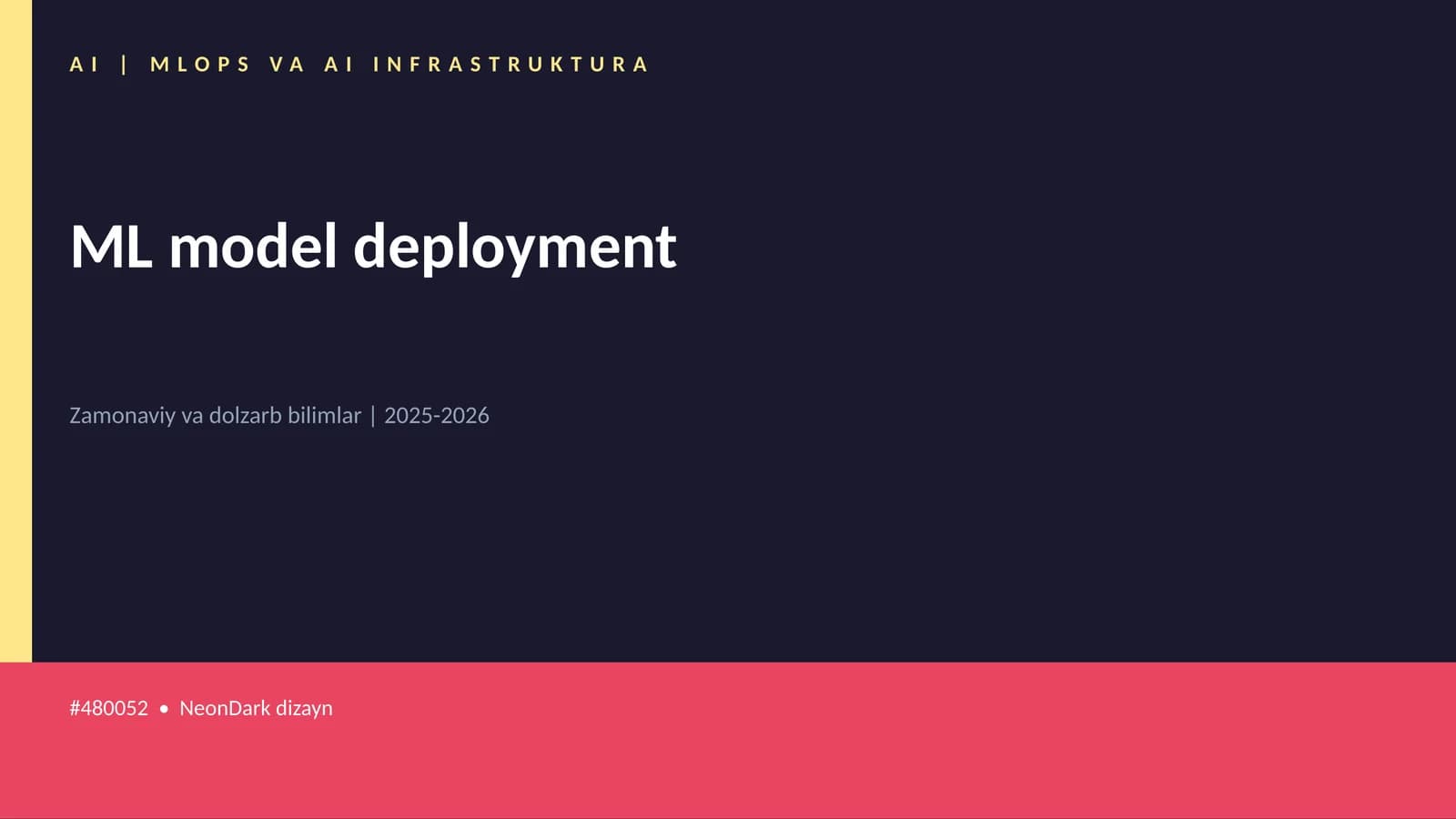 AI | MLOPS VA AI INFRASTRUKTURA

ML model deployment

Zamonaviy va dolzarb bilimlar | 2025-2026

#480052 • NeonDark dizayn